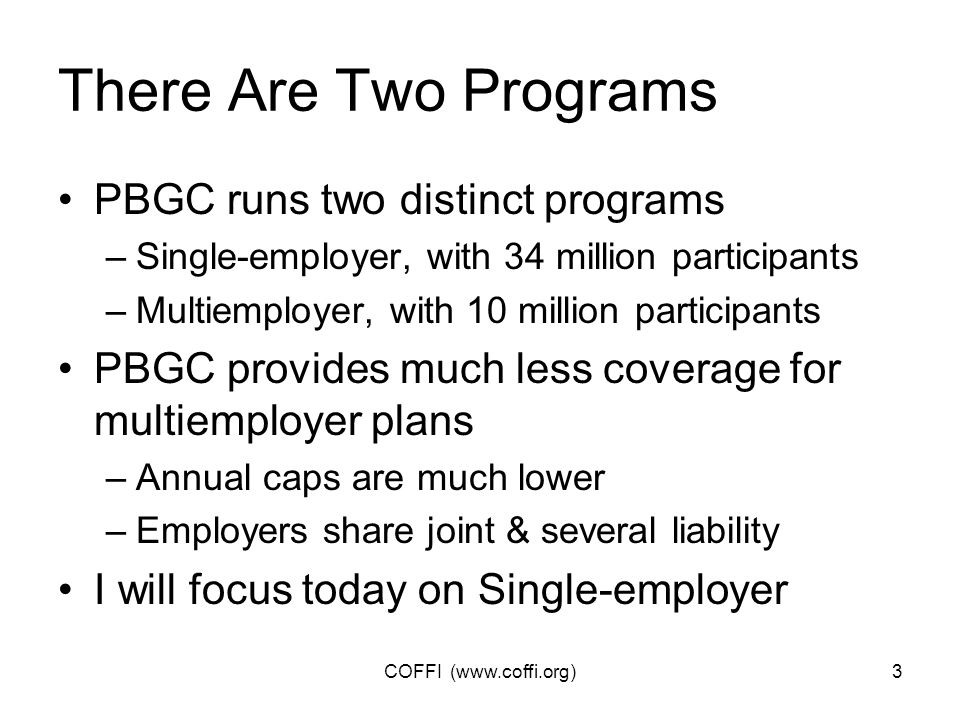 There Are Two Programs

• PBGC runs two distinct programs
– Single-employer, with 34 million participants
– Multiemployer, with 10 million participants
• PBGC provides much less coverage for multiemployer plans
– Annual caps are much lower
– Employers share joint & several liability
• I will focus today on Single-employer

COFFI (www.coffi.org)

3